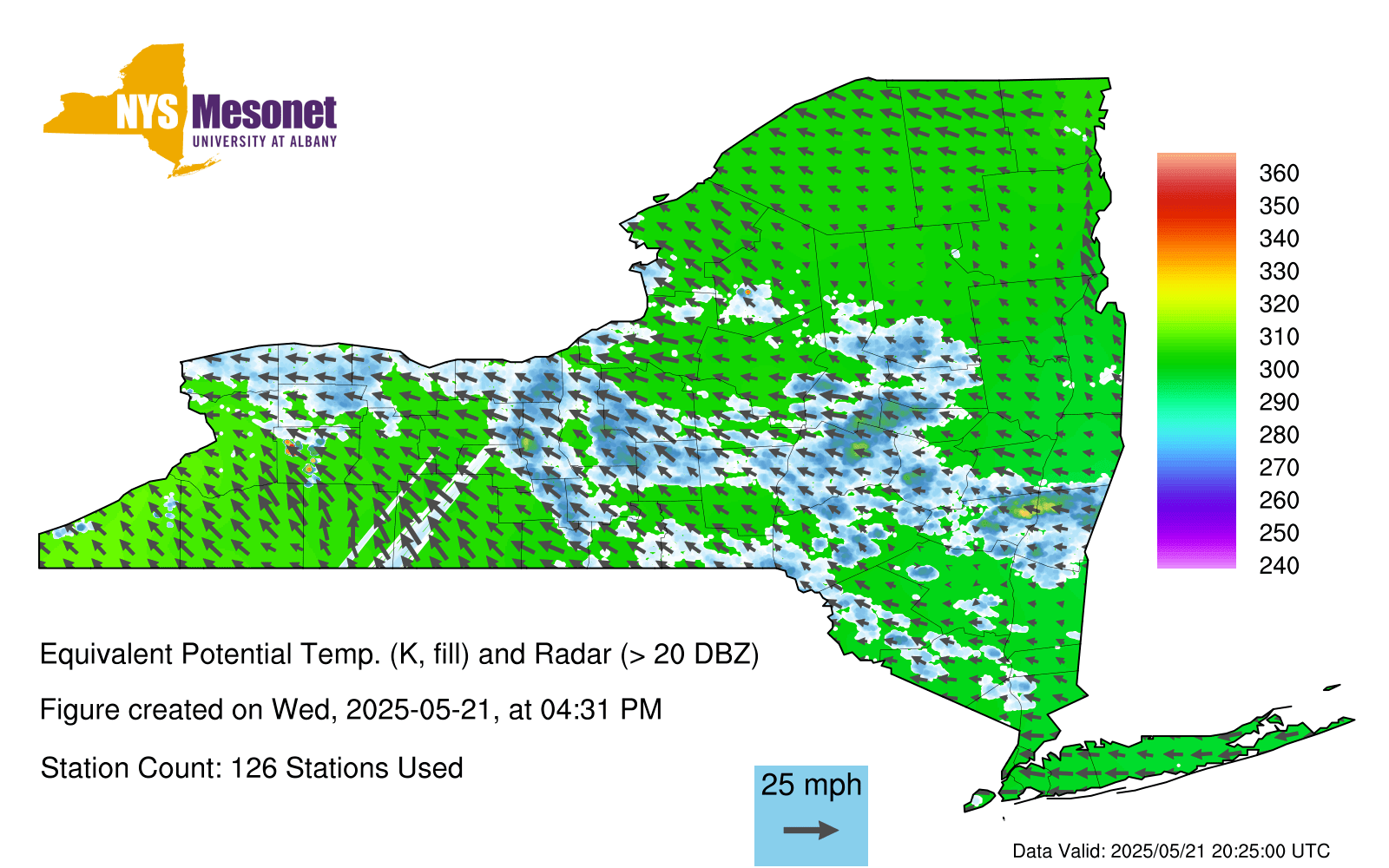 NYS Mesonet
UNIVERSITY AT ALBANY

360
350
340
330
320
310
300
290
280
270
260
250
240

Equivalent Potential Temp. (K, fill) and Radar (> 20 DBZ)

Figure created on Wed, 2025-05-21, at 04:31 PM

Station Count: 126 Stations Used

25 mph

Data Valid: 2025/05/21 20:25:00 UTC